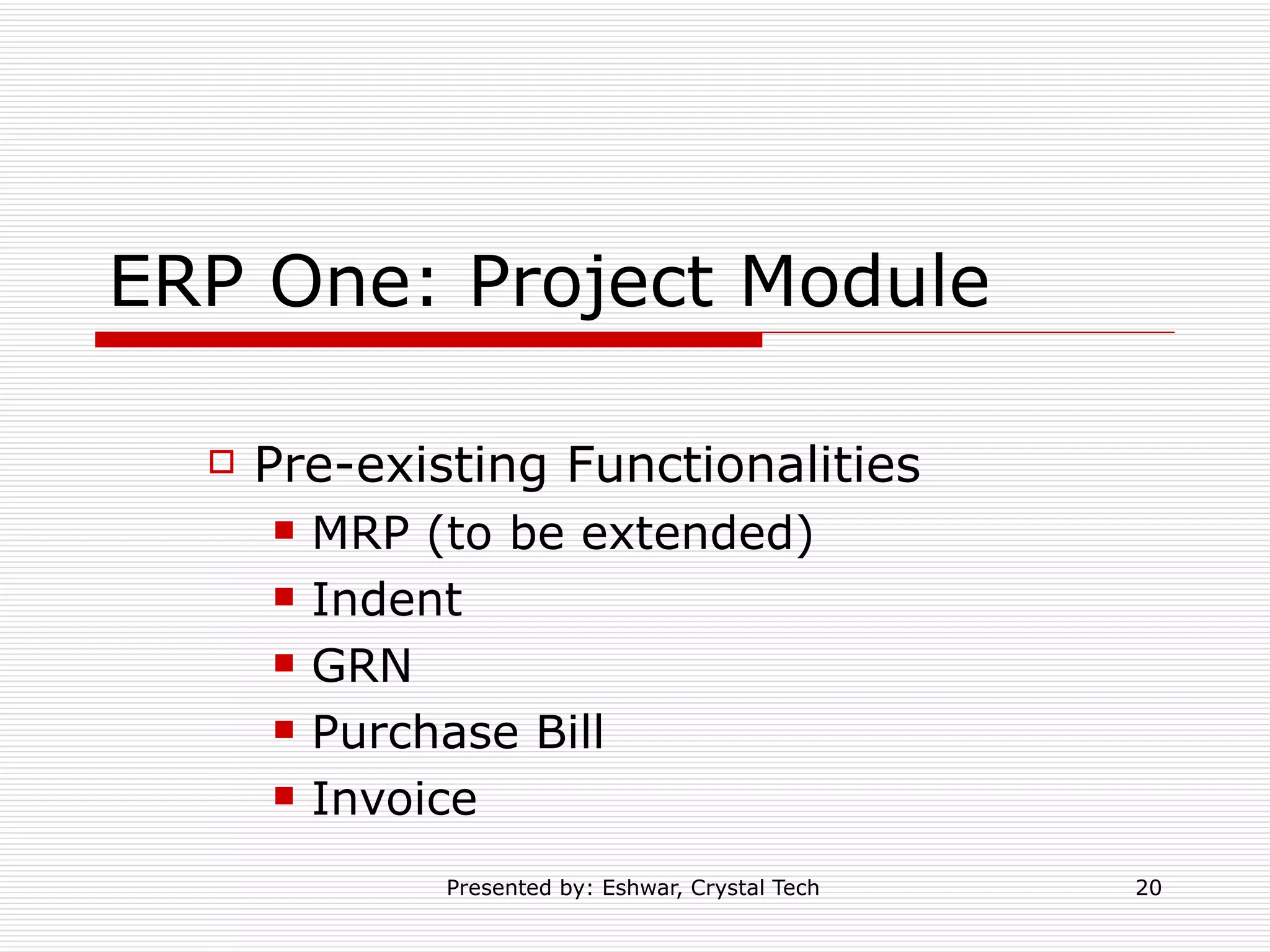 ERP One: Project Module

Pre-existing Functionalities
MRP (to be extended)
Indent
GRN
Purchase Bill
Invoice

Presented by: Eshwar, Crystal Tech

20